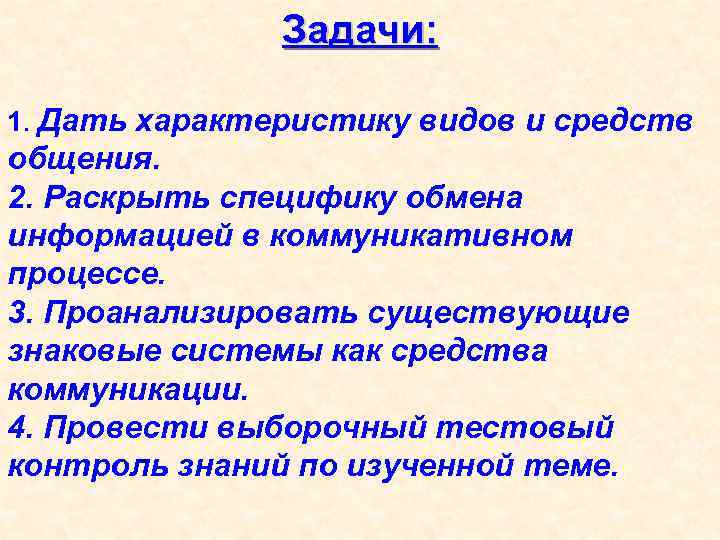 Задачи:

1. Дать характеристику видов и средств общения.
2. Раскрыть специфику обмена информацией в коммуникативном процессе.
3. Проанализировать существующие знаковые системы как средства коммуникации.
4. Провести выборочный тестовый контроль знаний по изученной теме.